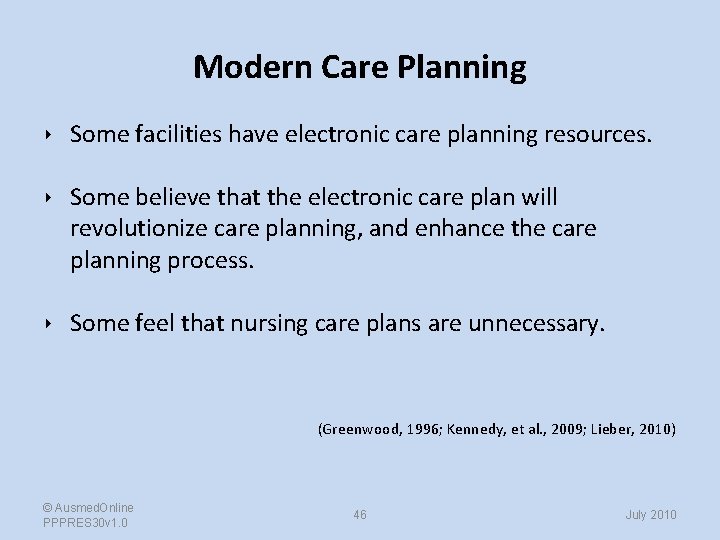 Modern Care Planning

‣ Some facilities have electronic care planning resources.

‣ Some believe that the electronic care plan will revolutionize care planning, and enhance the care planning process.

‣ Some feel that nursing care plans are unnecessary.

(Greenwood, 1996; Kennedy, et al., 2009; Lieber, 2010)

© AusmedOnline
PPPRES30v1.0

46

July 2010